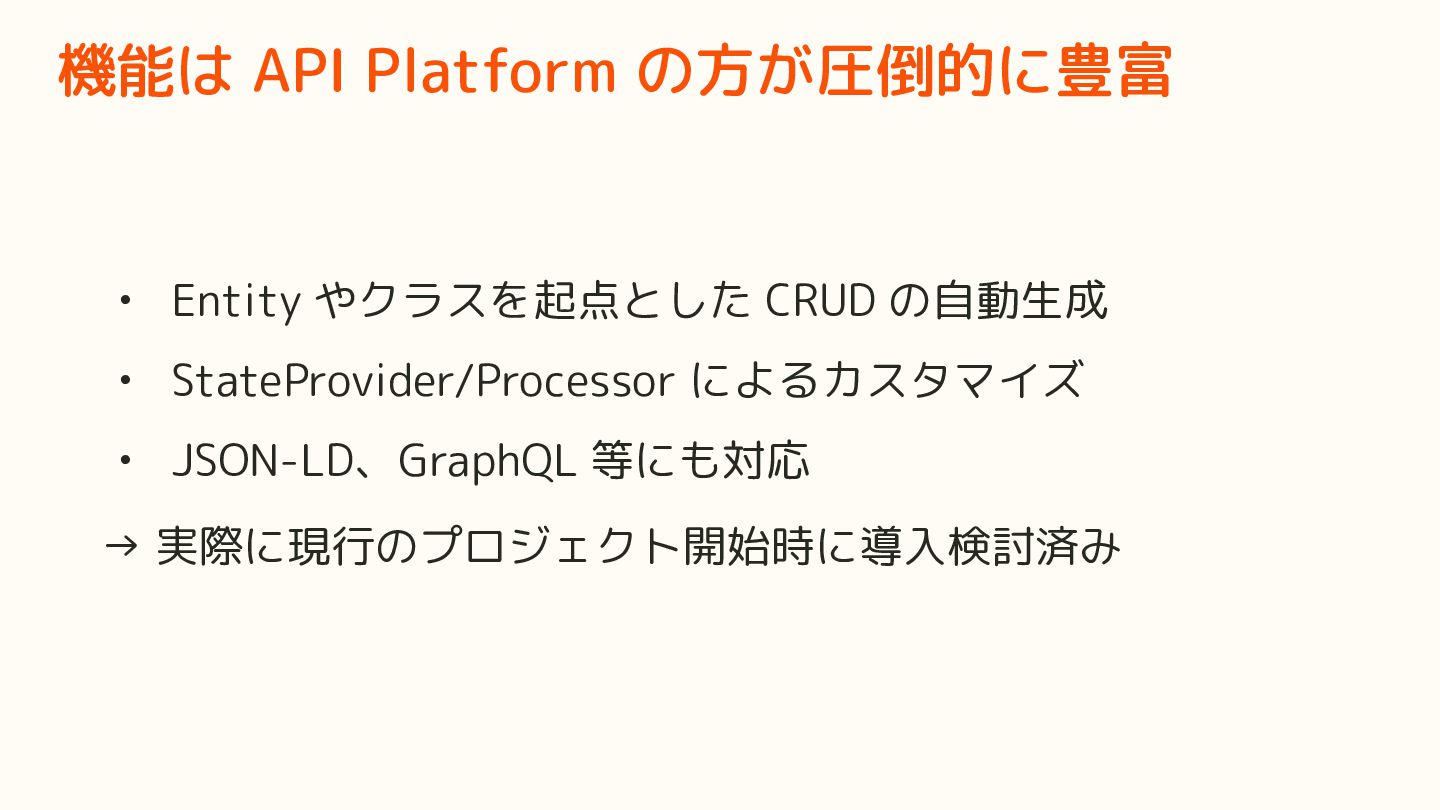 機能は API Platform の方が圧倒的に豊富

・ Entity やクラスを起点とした CRUD の自動生成
・ StateProvider/Processor によるカスタマイズ
・ JSON-LD、GraphQL 等にも対応
→ 実際に現行のプロジェクト開始時に導入検討済み